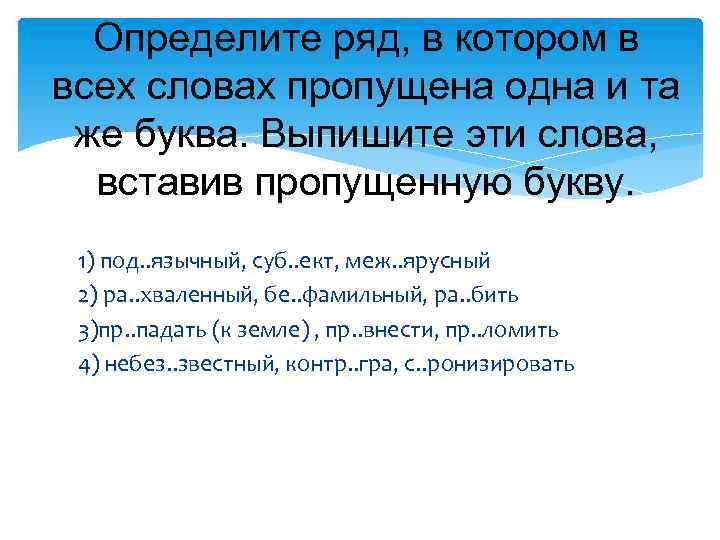 Определите ряд, в котором в всех словах пропущена одна и та же буква. Выпишите эти слова, вставив пропущенную букву.

1) под..язычный, суб..ект, меж..ярусный
2) ра..хваленный, бе..фамильный, ра..бить
3)пр..падать (к земле) , пр..внести, пр..ломить
4) небез..звестный, контр..гра, с..ронизировать